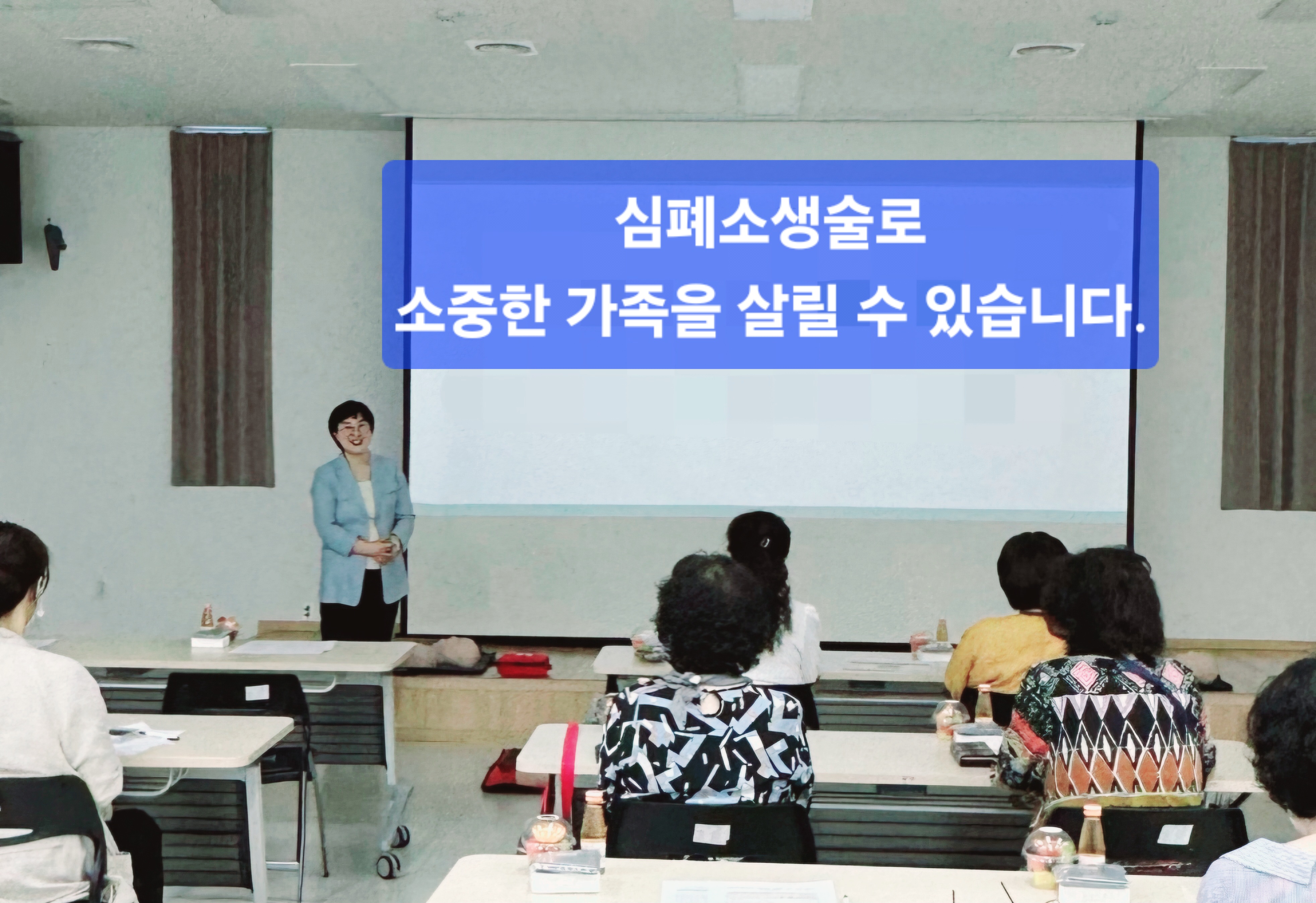 심폐소생술로
소중한 가족을 살릴 수 있습니다.